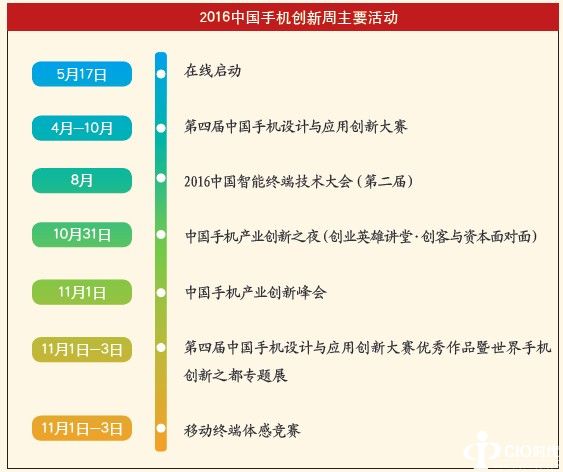 2016中国手机创新周主要活动

5月17日
在线启动

4月—10月
第四届中国手机设计与应用创新大赛

8月
2016中国智能终端技术大会（第二届）

10月31日
中国手机产业创新之夜（创业英雄讲堂·创客与资本面对面）

11月1日
中国手机产业创新峰会

11月1日—3日
第四届中国手机设计与应用创新大赛优秀作品暨世界手机创新之都专题展

11月1日—3日
移动终端体感竞赛

CIO时代